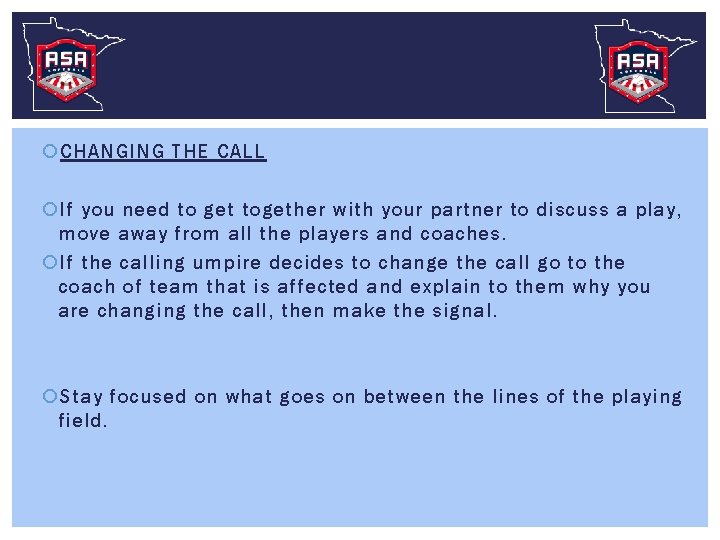 ASA

ASA

CHANGING THE CALL

If you need to get together with your partner to discuss a play, move away from all the players and coaches.

If the calling umpire decides to change the call go to the coach of team that is affected and explain to them why you are changing the call, then make the signal.

Stay focused on what goes on between the lines of the playing field.